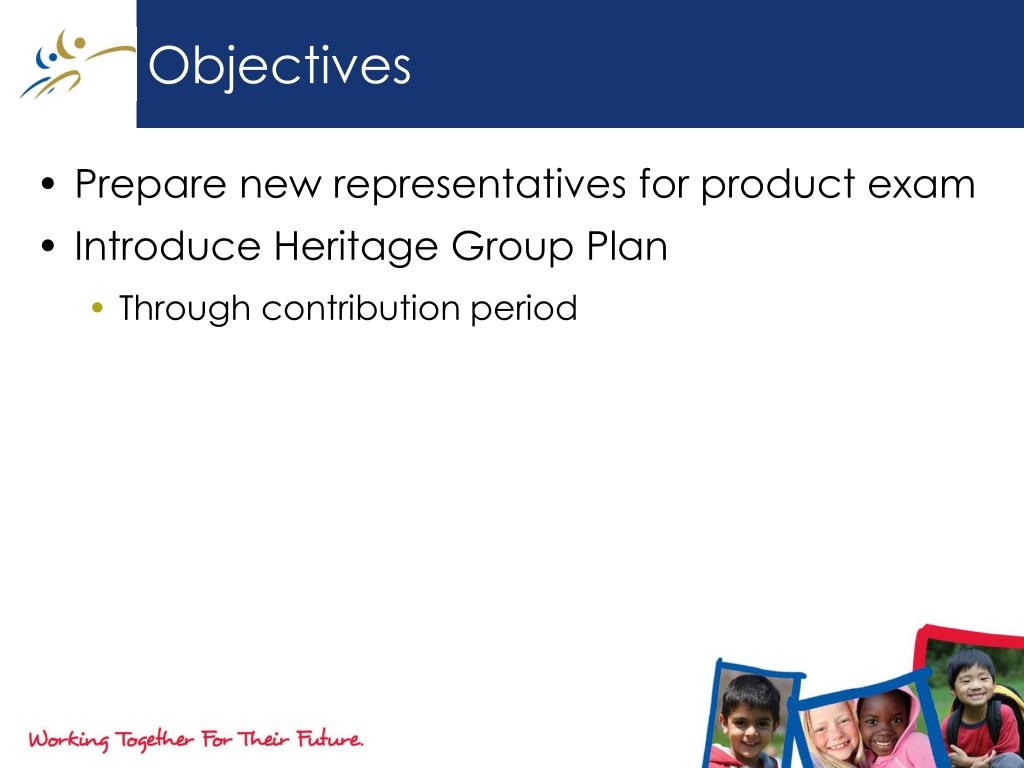 Objectives

• Prepare new representatives for product exam
• Introduce Heritage Group Plan
  • Through contribution period

Working Together For Their Future.